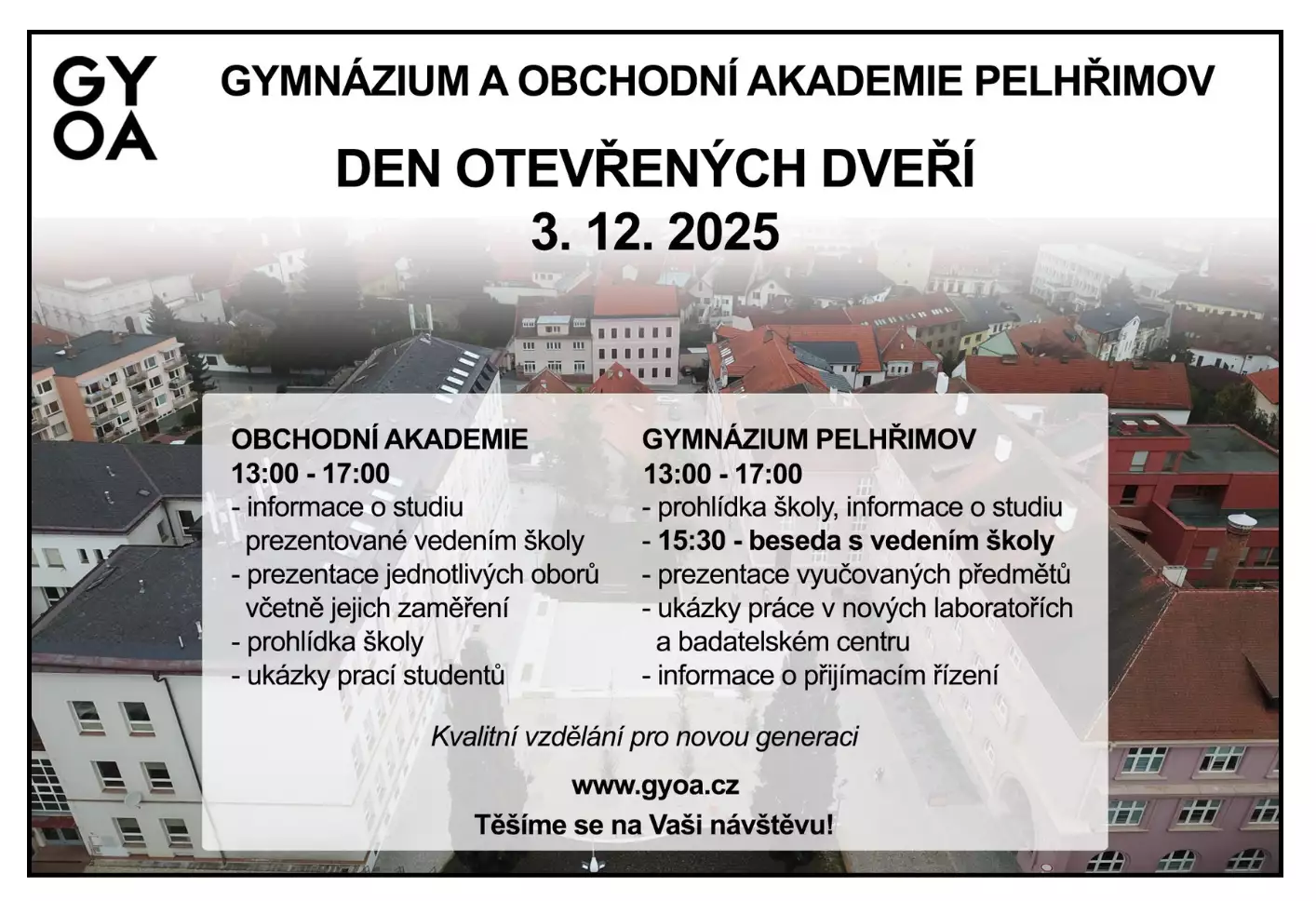 GY
OA

GYMNÁZIUM A OBCHODNÍ AKADEMIE PELHŘIMOV

DEN OTEVŘENÝCH DVEŘÍ
3. 12. 2025

OBCHODNÍ AKADEMIE
13:00 - 17:00
- informace o studiu prezentované vedením školy
- prezentace jednotlivých oborů včetně jejich zaměření
- prohlídka školy
- ukázky prací studentů

GYMNÁZIUM PELHŘIMOV
13:00 - 17:00
- prohlídka školy, informace o studiu
- 15:30 - beseda s vedením školy
- prezentace vyučovaných předmětů
- ukázky práce v nových laboratořích a badatelském centru
- informace o přijímacím řízení

Kvalitní vzdělání pro novou generaci

www.gyoa.cz

Těšíme se na Vaši návštěvu!